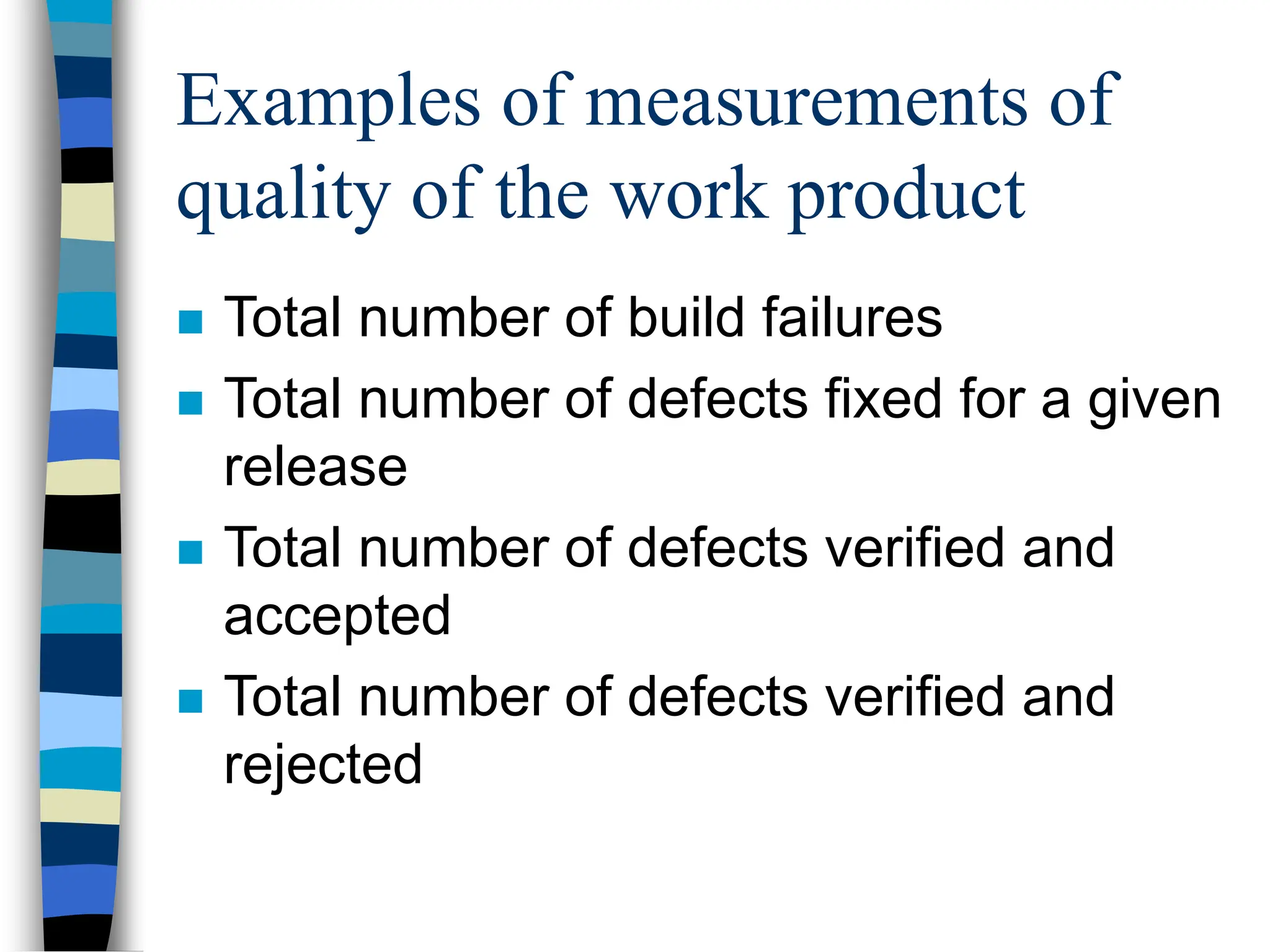 Examples of measurements of quality of the work product

■ Total number of build failures
■ Total number of defects fixed for a given release
■ Total number of defects verified and accepted
■ Total number of defects verified and rejected